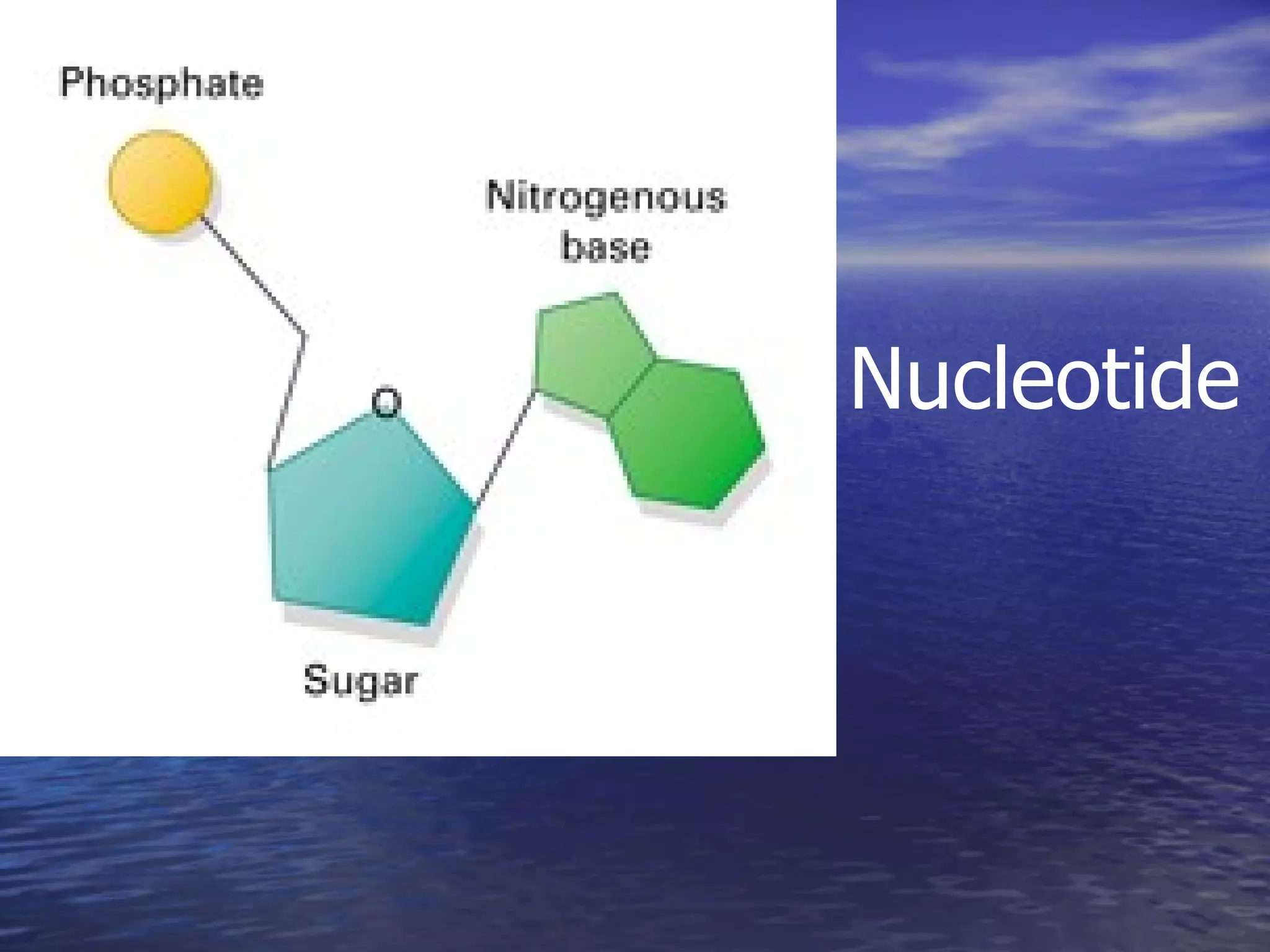 Phosphate

Nitrogenous base

O

Sugar

Nucleotide